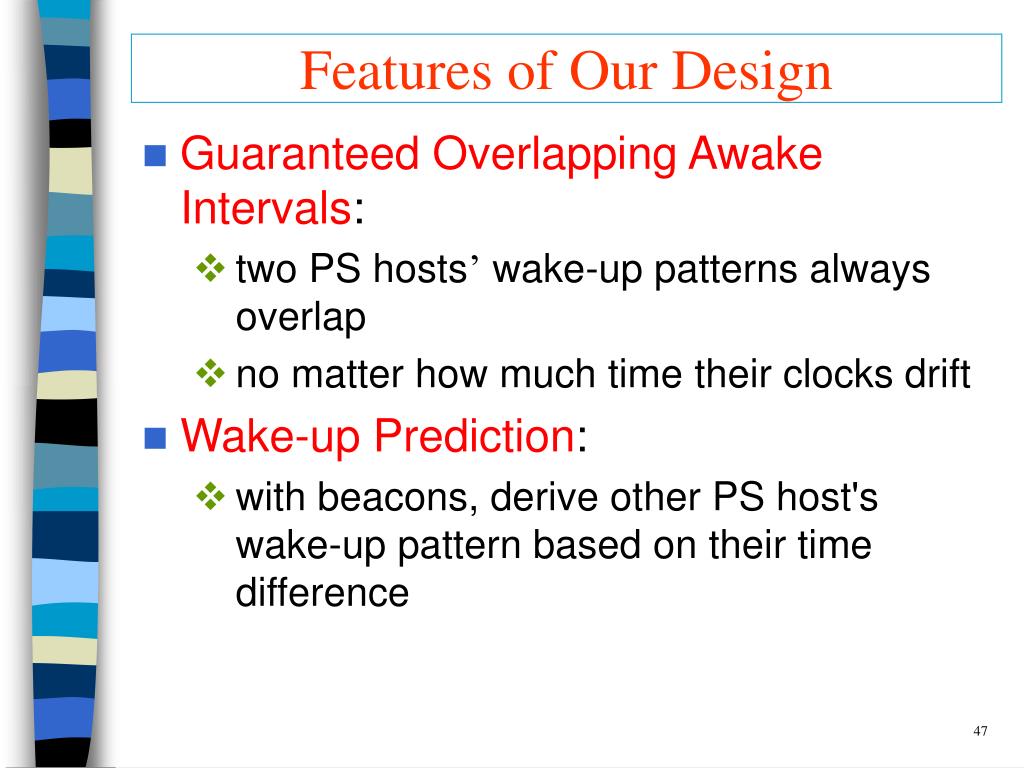 Features of Our Design

Guaranteed Overlapping Awake Intervals:

two PS hosts’ wake-up patterns always overlap

no matter how much time their clocks drift

Wake-up Prediction:

with beacons, derive other PS host's wake-up pattern based on their time difference

47